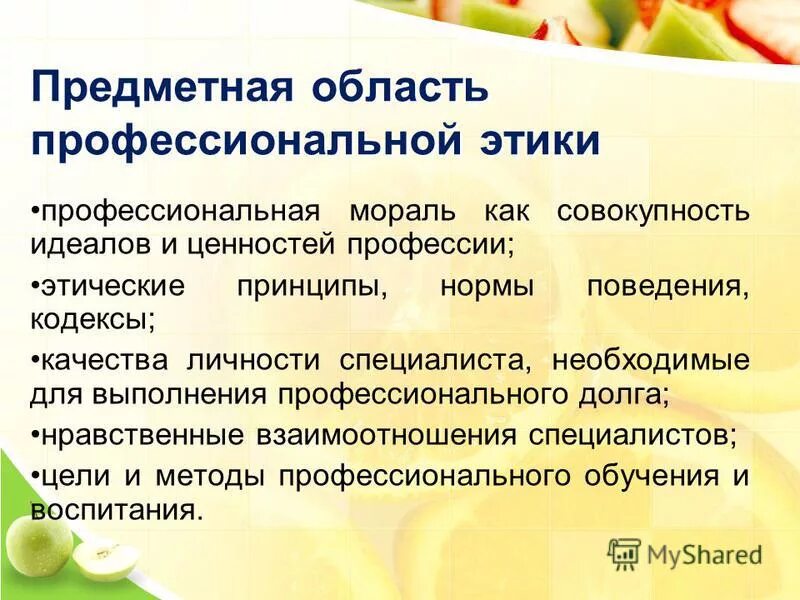 Предметная область профессиональной этики

•профессиональная мораль как совокупность идеалов и ценностей профессии;

•этические принципы, нормы поведения, кодексы;

•качества личности специалиста, необходимые для выполнения профессионального долга;

•нравственные взаимоотношения специалистов;

•цели и методы профессионального обучения и воспитания.

MyShared